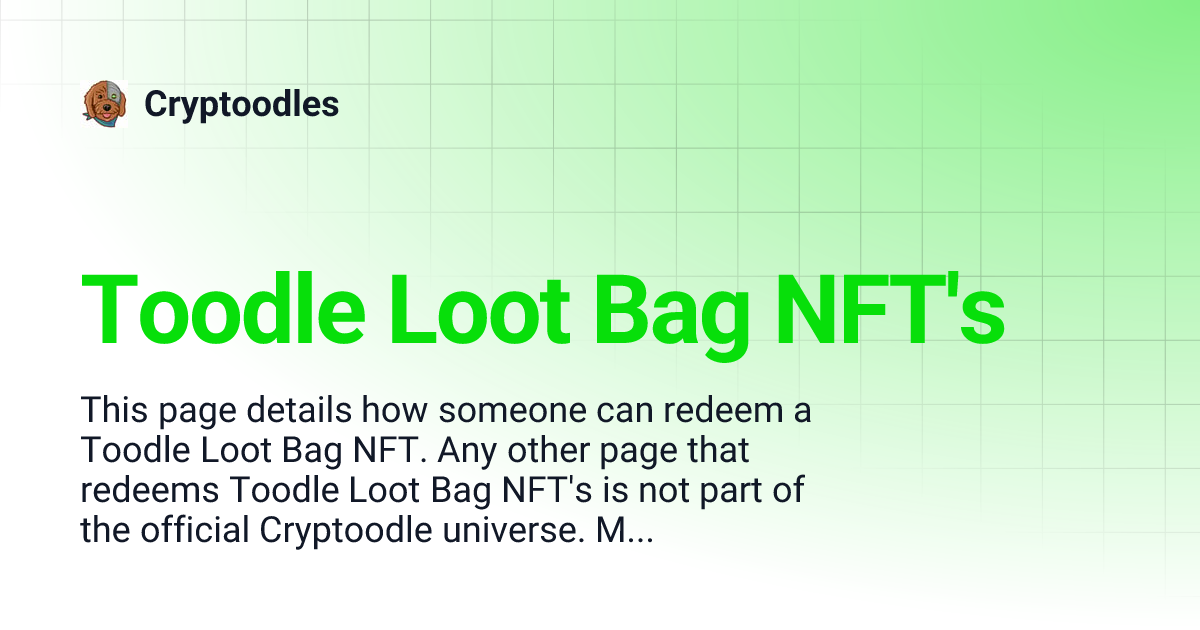 Cryptoodles

Toodle Loot Bag NFT's

This page details how someone can redeem a Toodle Loot Bag NFT. Any other page that redeems Toodle Loot Bag NFT's is not part of the official Cryptoodle universe. M...